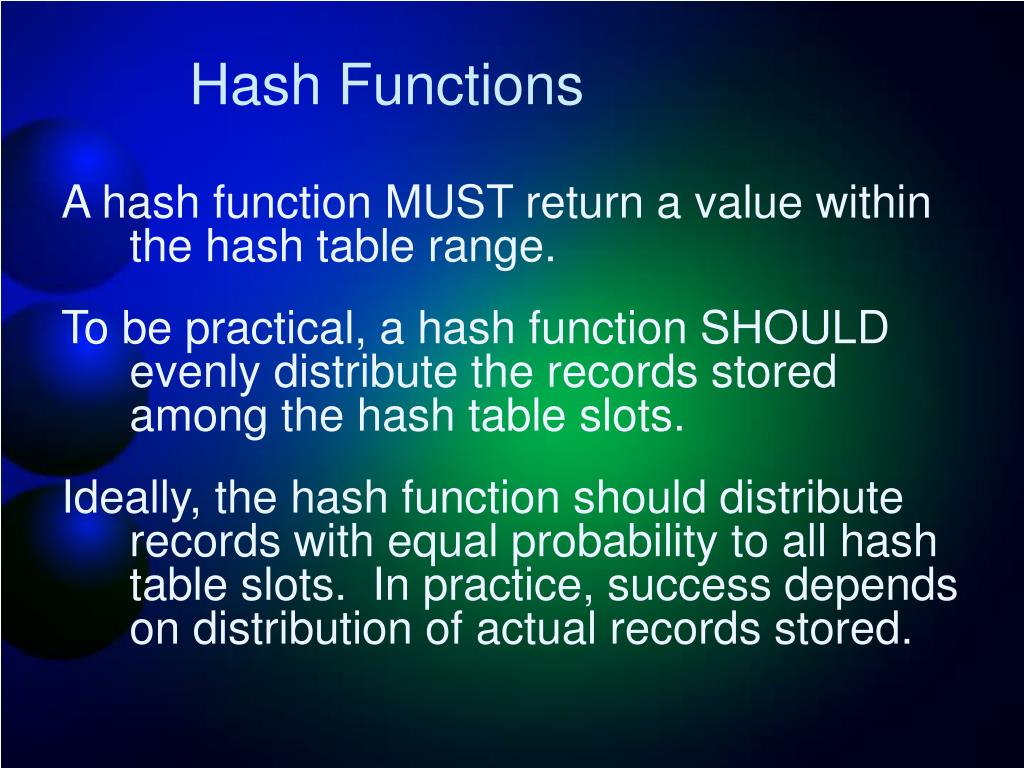 Hash Functions

A hash function MUST return a value within the hash table range.

To be practical, a hash function SHOULD evenly distribute the records stored among the hash table slots.

Ideally, the hash function should distribute records with equal probability to all hash table slots.  In practice, success depends on distribution of actual records stored.